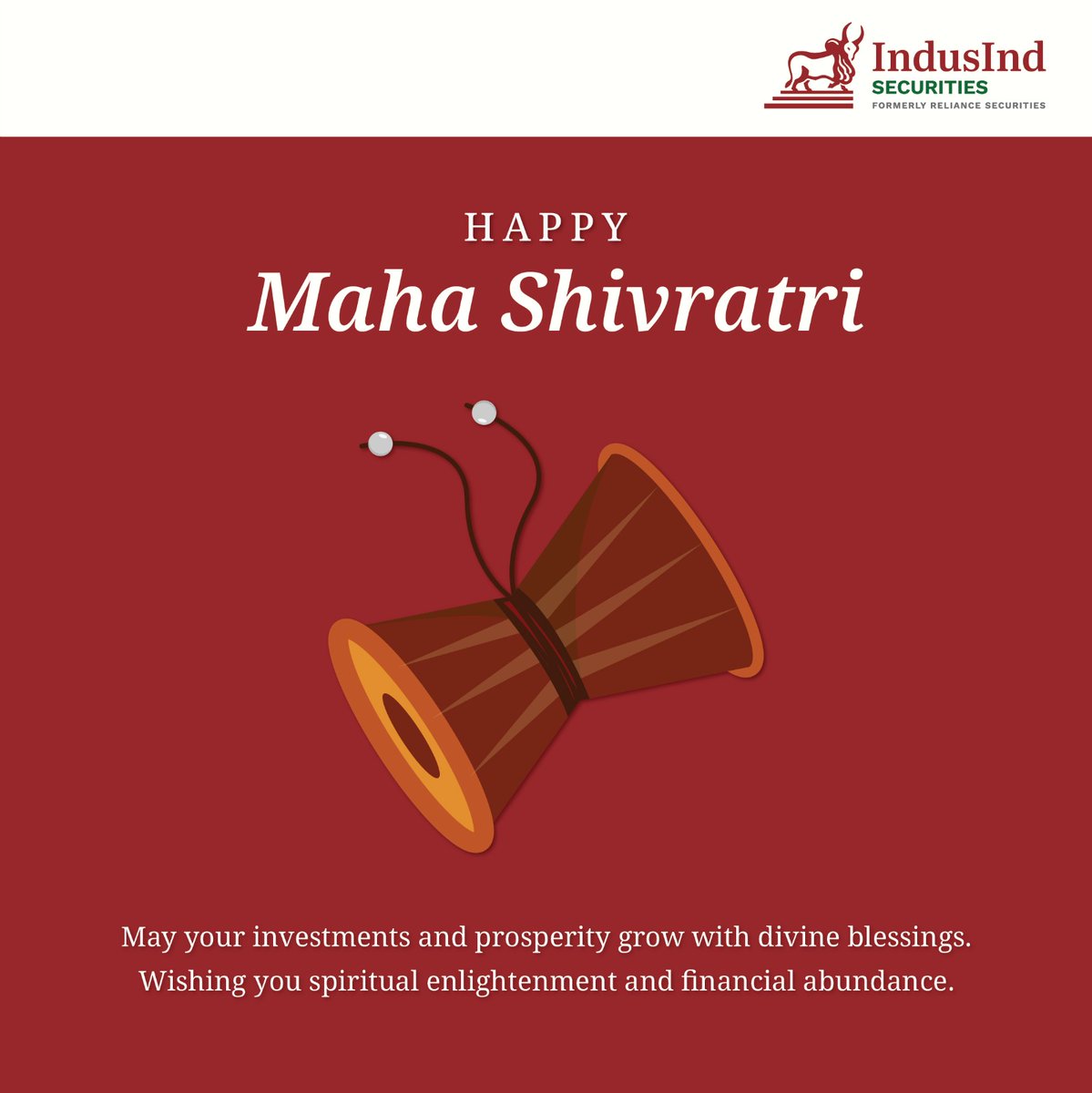 IndusInd
SECURITIES
FORMERLY RELIANCE SECURITIES

HAPPY
Maha Shivratri

May your investments and prosperity grow with divine blessings. Wishing you spiritual enlightenment and financial abundance.